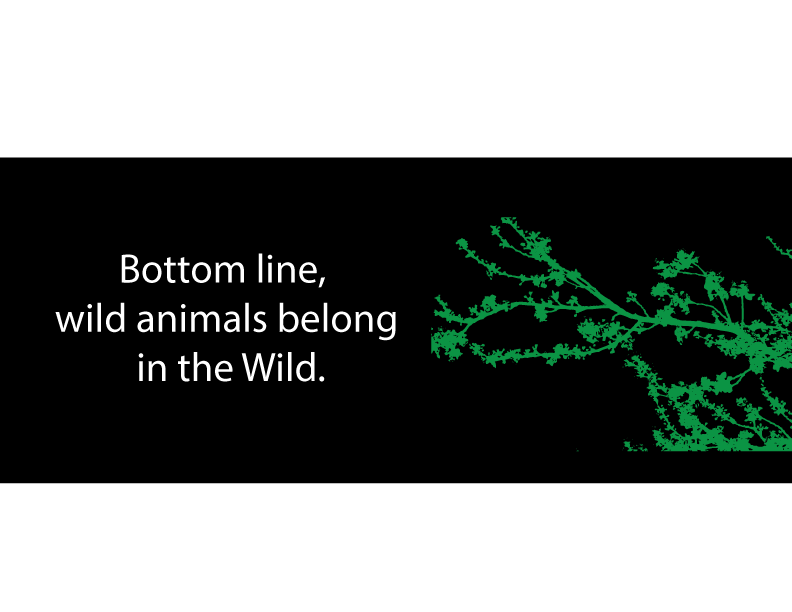 Bottom line,
wild animals belong
in the Wild.